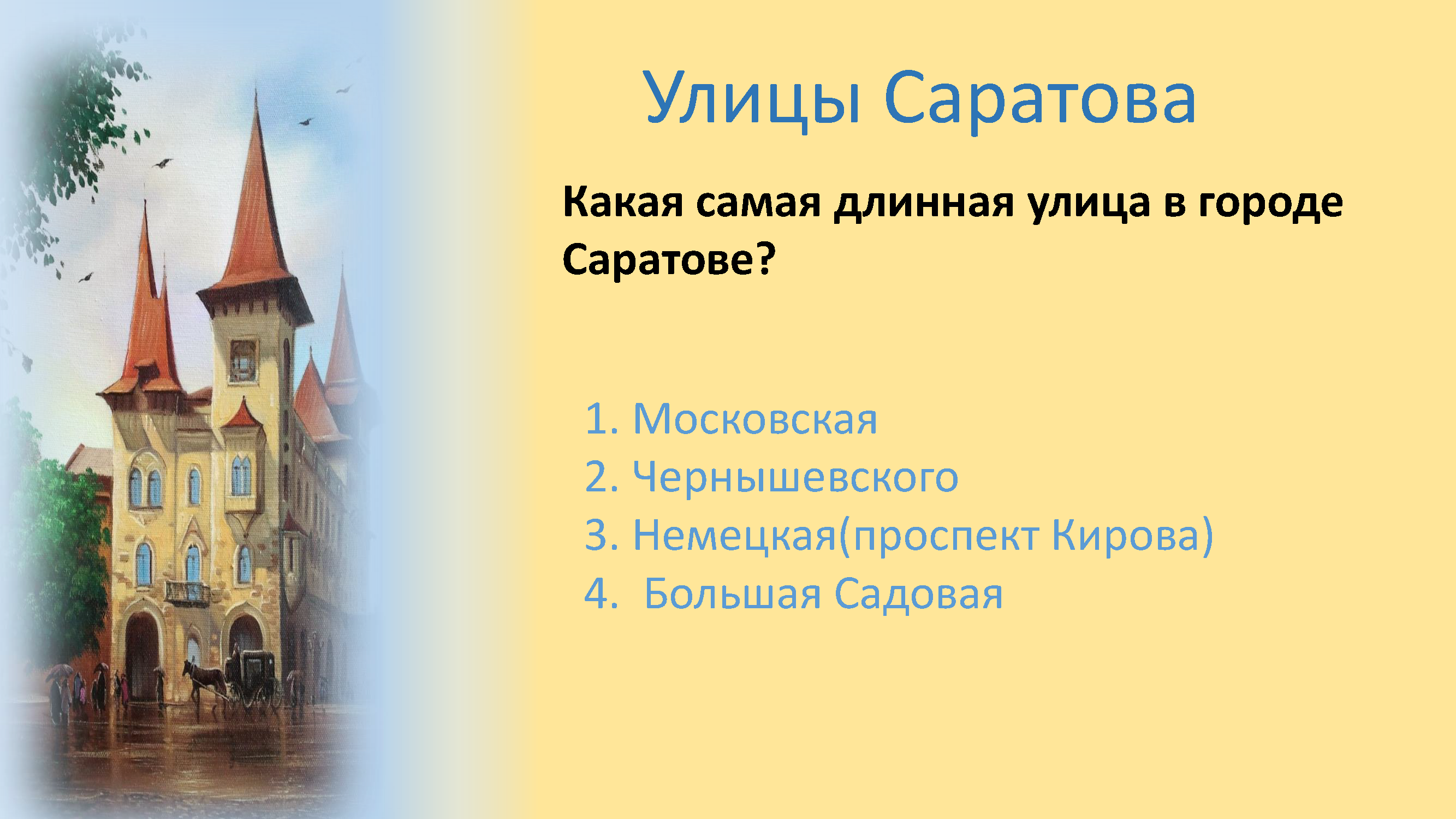 Улицы Саратова

Какая самая длинная улица в городе Саратове?

1. Московская
2. Чернышевского
3. Немецкая(проспект Кирова)
4. Большая Садовая